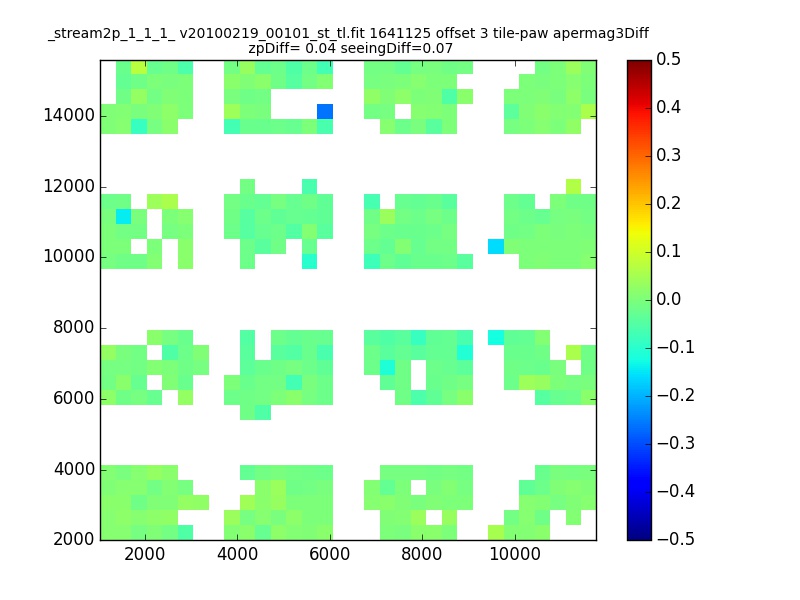 _stream2p_1_1_1_ v20100219_00101_st_tl.fit 1641125 offset 3 tile-paw apermag3Diff
zpDiff= 0.04 seeingDiff=0.07

14000
12000
10000
8000
6000
4000
2000

2000 4000 6000 8000 10000

0.5
0.4
0.3
0.2
0.1
0.0
−0.1
−0.2
−0.3
−0.4
−0.5